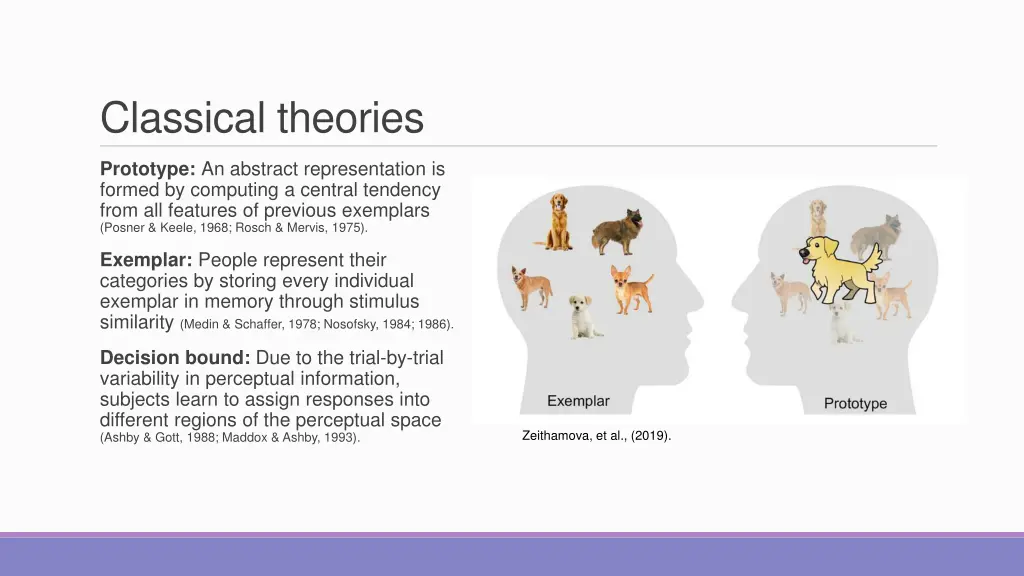 Classical theories

Prototype: An abstract representation is formed by computing a central tendency from all features of previous exemplars (Posner & Keele, 1968; Rosch & Mervis, 1975).

Exemplar: People represent their categories by storing every individual exemplar in memory through stimulus similarity (Medin & Schaffer, 1978; Nosofsky, 1984; 1986).

Decision bound: Due to the trial-by-trial variability in perceptual information, subjects learn to assign responses into different regions of the perceptual space (Ashby & Gott, 1988; Maddox & Ashby, 1993).

Exemplar

Prototype

Zeithamova, et al., (2019).